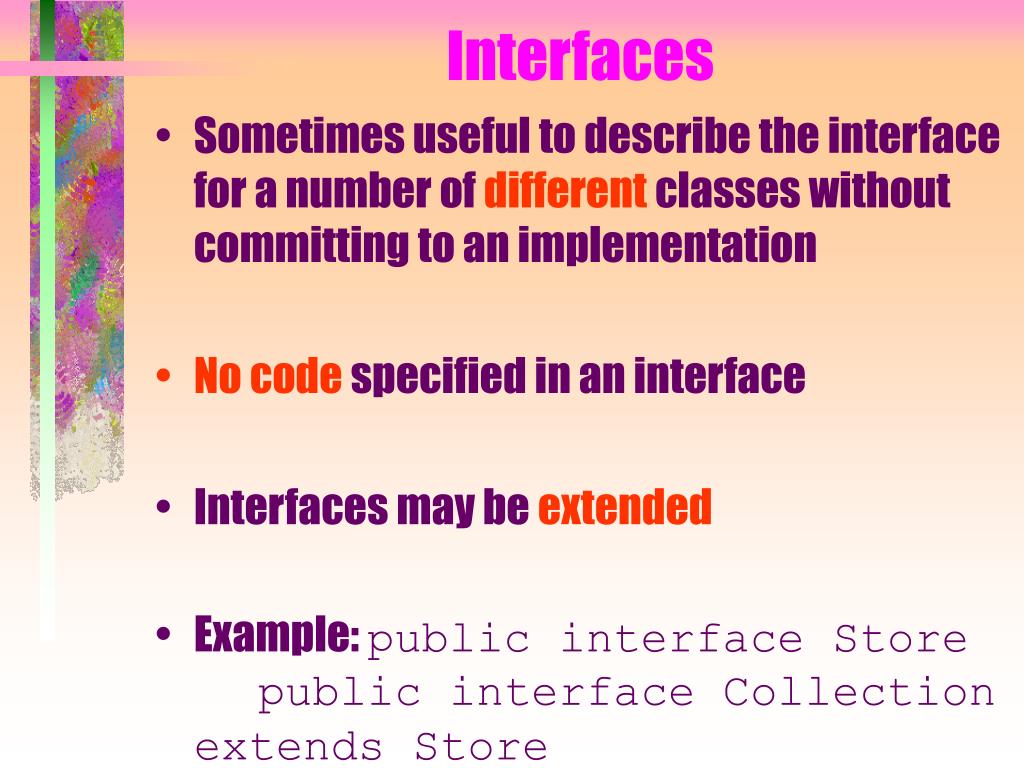 Interfaces

• Sometimes useful to describe the interface for a number of different classes without committing to an implementation

• No code specified in an interface

• Interfaces may be extended

• Example: public interface Store
public interface Collection extends Store